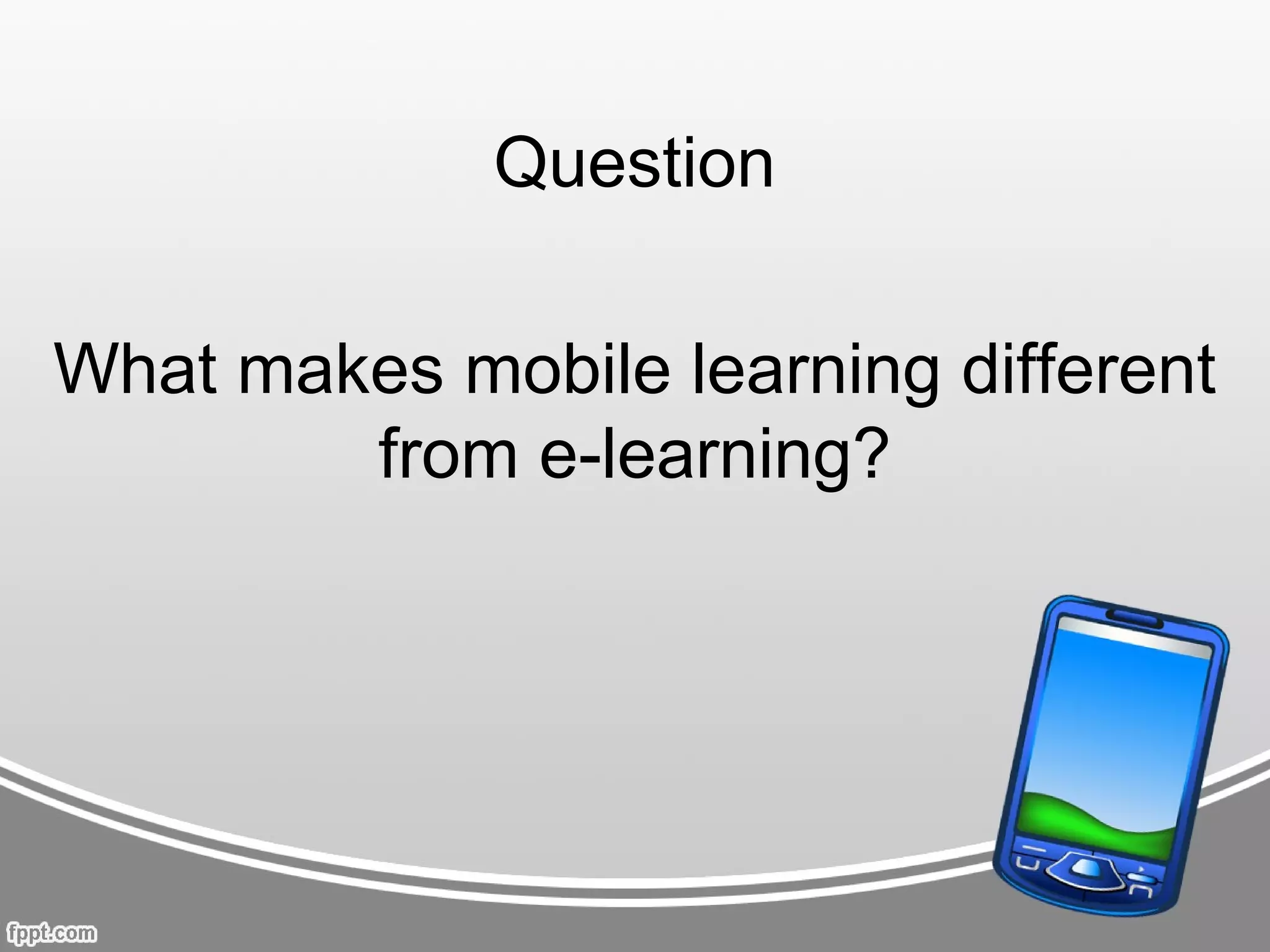 Question

What makes mobile learning different from e-learning?

fppt.com